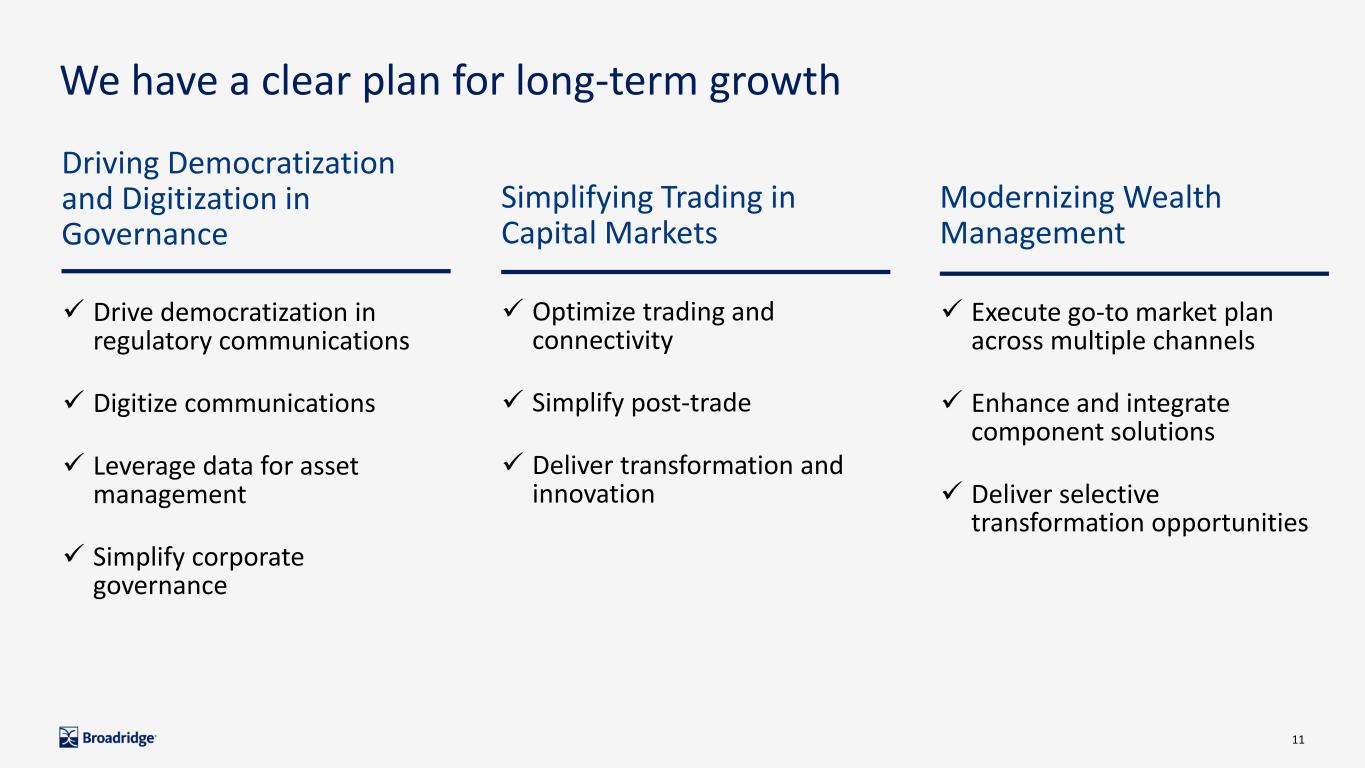 We have a clear plan for long-term growth

Driving Democratization and Digitization in Governance

✓ Drive democratization in regulatory communications

✓ Digitize communications

✓ Leverage data for asset management

✓ Simplify corporate governance

Simplifying Trading in Capital Markets

✓ Optimize trading and connectivity

✓ Simplify post-trade

✓ Deliver transformation and innovation

Modernizing Wealth Management

✓ Execute go-to market plan across multiple channels

✓ Enhance and integrate component solutions

✓ Deliver selective transformation opportunities

Broadridge

11